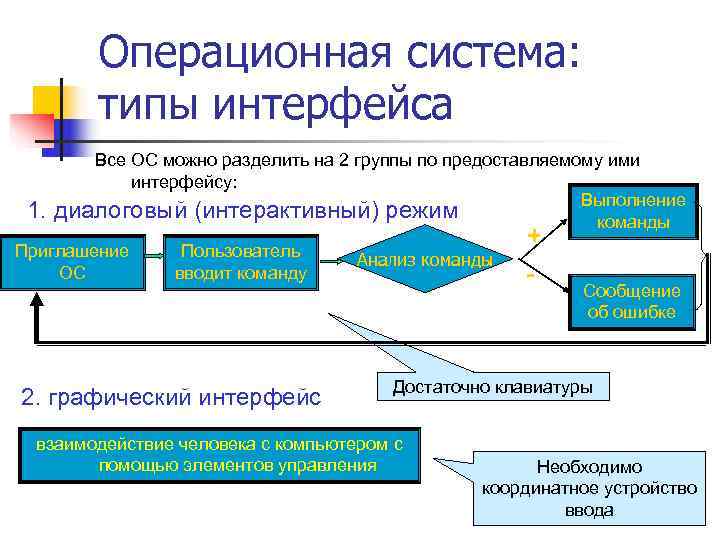 Операционная система: типы интерфейса

Все ОС можно разделить на 2 группы по предоставляемому ими интерфейсу:

1. диалоговый (интерактивный) режим

Приглашение ОС

Пользователь вводит команду

Анализ команды

+

-

Выполнение команды

Сообщение об ошибке

Достаточно клавиатуры

2. графический интерфейс

взаимодействие человека с компьютером с помощью элементов управления

Необходимо координатное устройство ввода